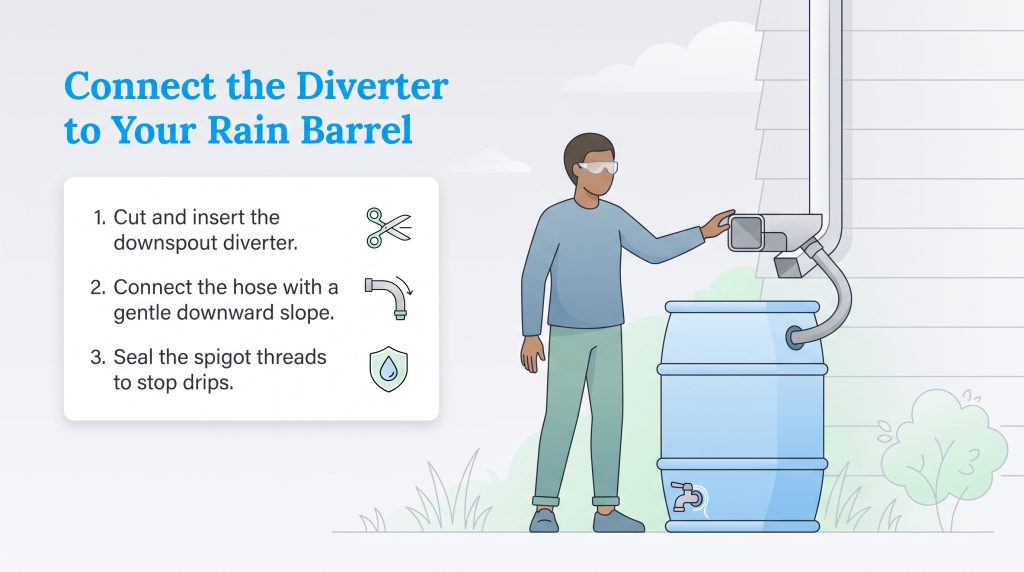 Connect the Diverter to Your Rain Barrel

1. Cut and insert the downspout diverter.

2. Connect the hose with a gentle downward slope.

3. Seal the spigot threads to stop drips.